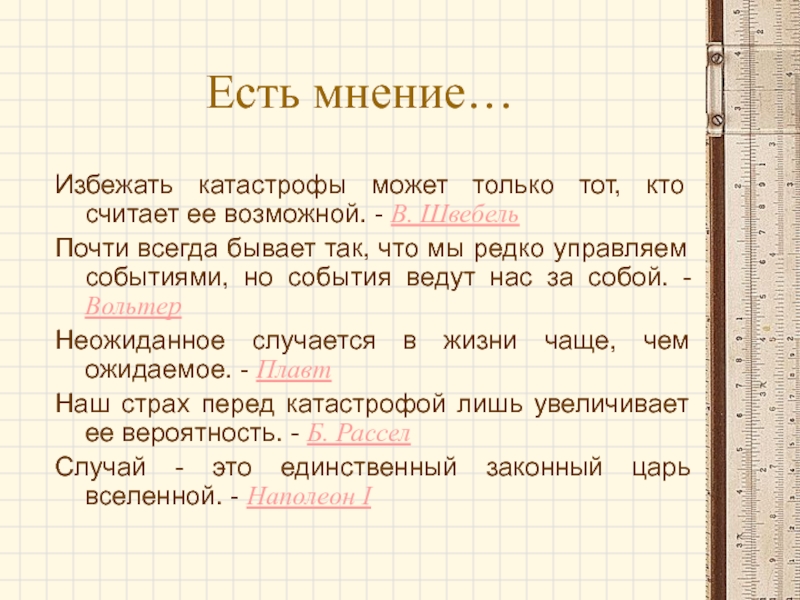 Есть мнение…

Избежать катастрофы может только тот, кто считает ее возможной. - В. Швебель

Почти всегда бывает так, что мы редко управляем событиями, но события ведут нас за собой. - Вольтер

Неожиданное случается в жизни чаще, чем ожидаемое. - Плавт

Наш страх перед катастрофой лишь увеличивает ее вероятность. - Б. Рассел

Случай - это единственный законный царь вселенной. - Наполеон I